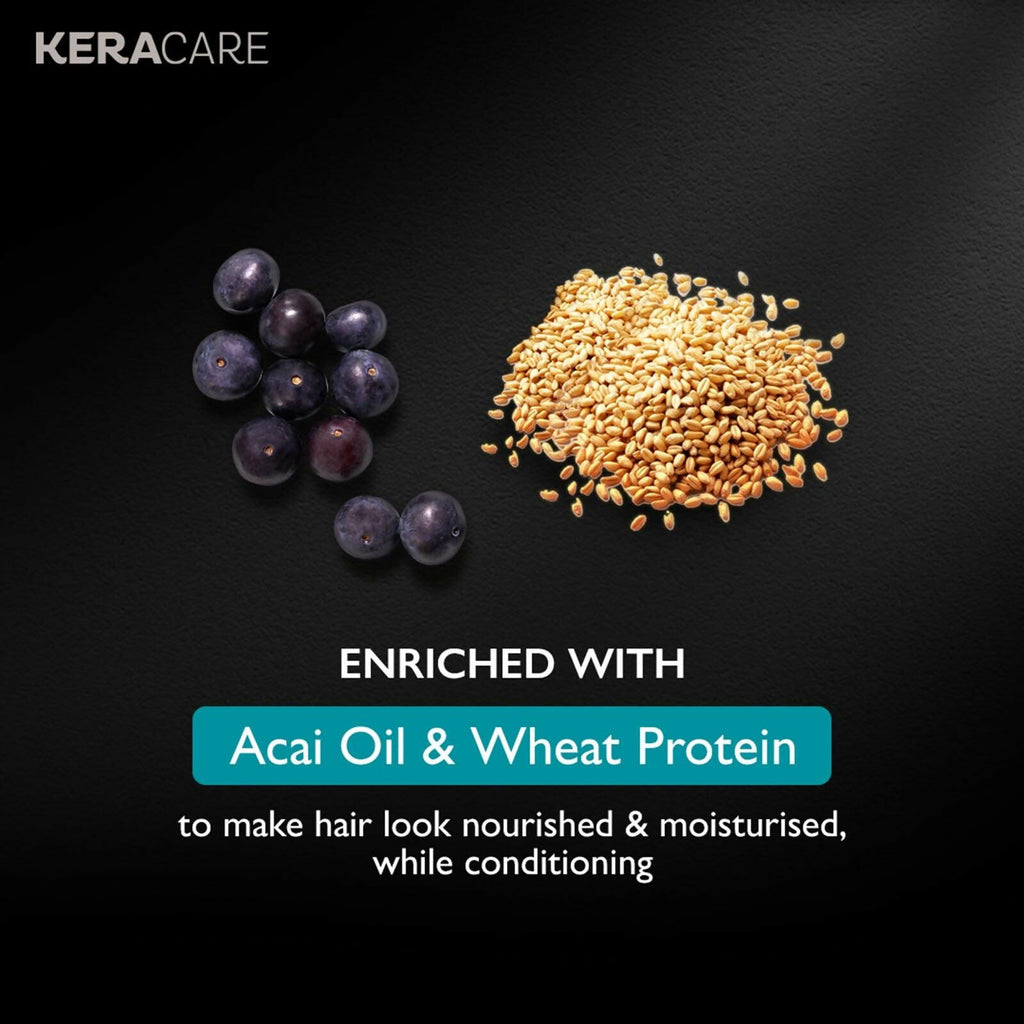 KERACARE

ENRICHED WITH

Acai Oil & Wheat Protein

to make hair look nourished & moisturised, while conditioning